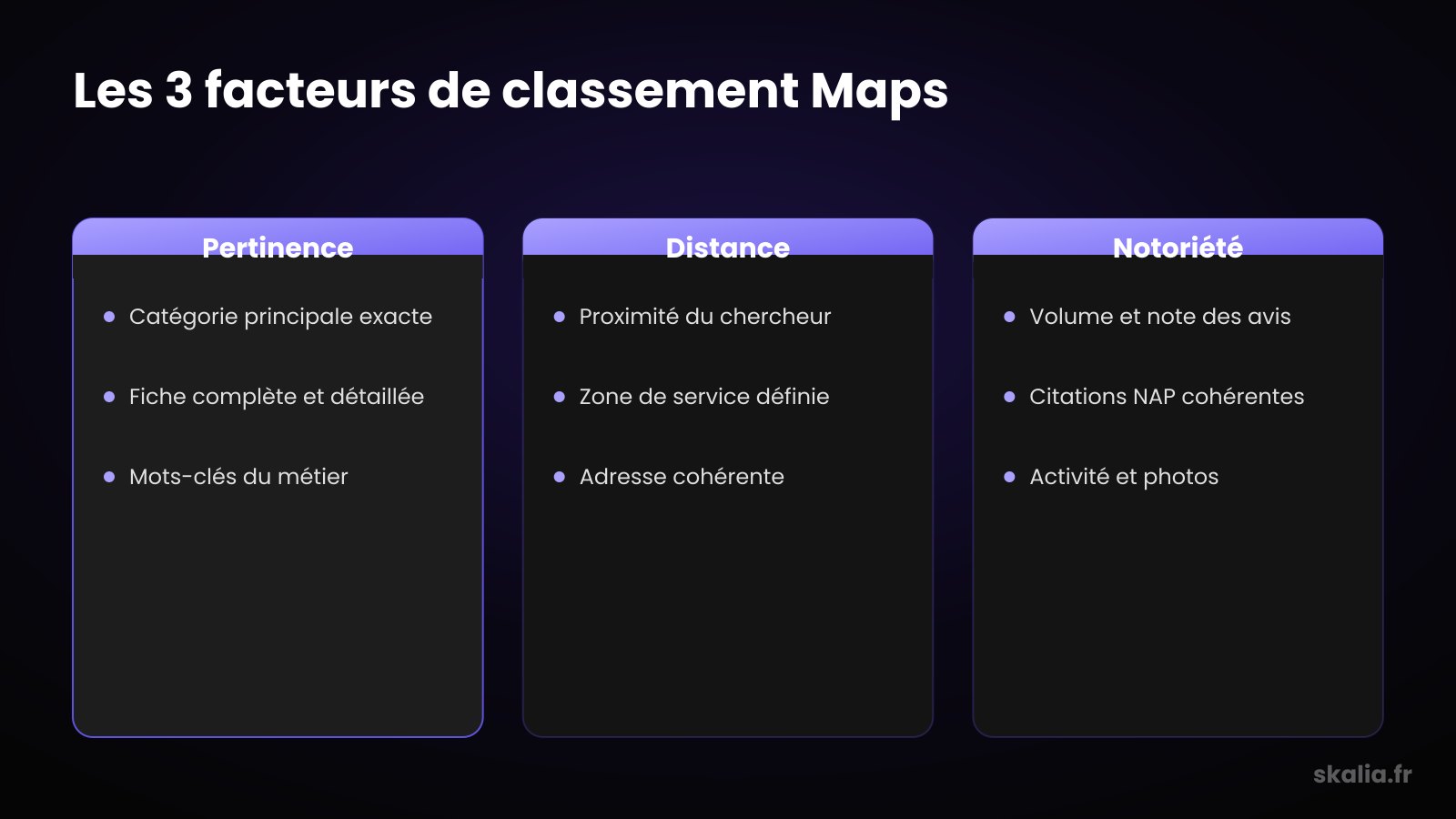 Les 3 facteurs de classement Maps

Pertinence

- Catégorie principale exacte
- Fiche complète et détaillée
- Mots-clés du métier

Distance

- Proximité du chercheur
- Zone de service définie
- Adresse cohérente

Notoriété

- Volume et note des avis
- Citations NAP cohérentes
- Activité et photos

skalia.fr